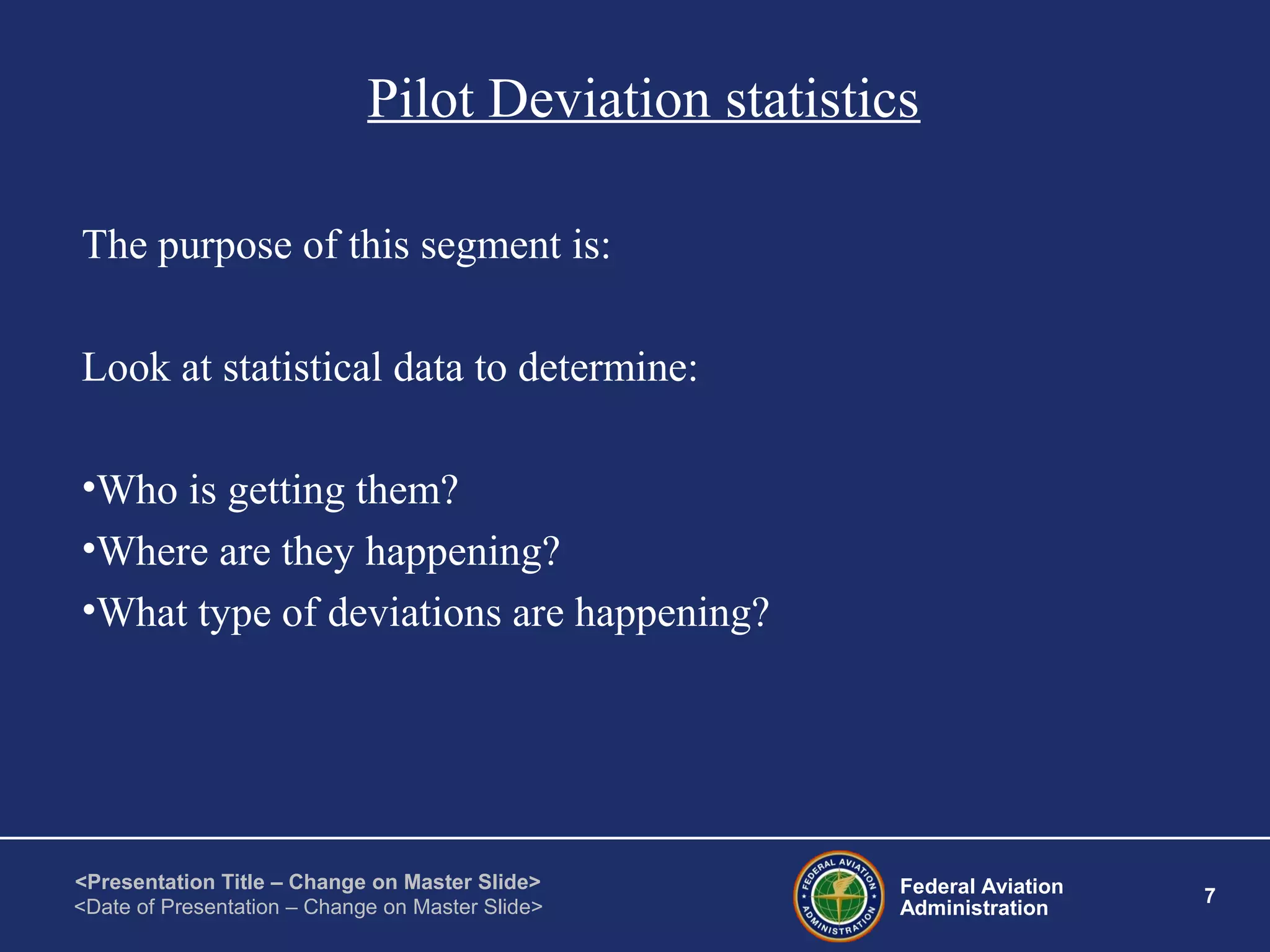 Pilot Deviation statistics

The purpose of this segment is:

Look at statistical data to determine:

•Who is getting them?
•Where are they happening?
•What type of deviations are happening?

<Presentation Title – Change on Master Slide>
<Date of Presentation – Change on Master Slide>

FEDERAL AVIATION ADMINISTRATION

Federal Aviation Administration

7